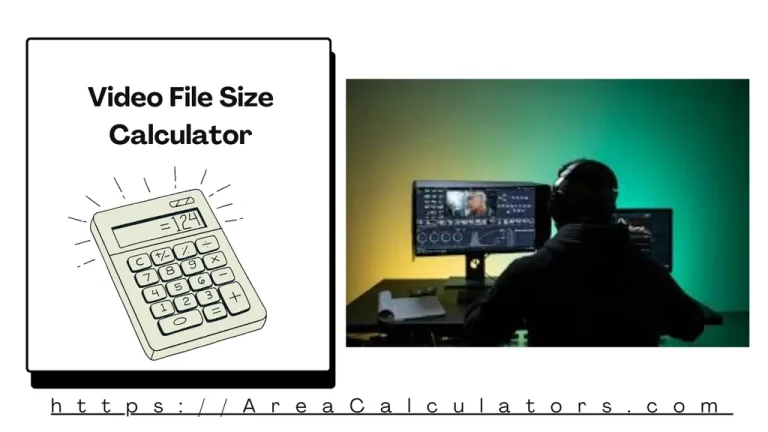 Video File Size Calculator

=124

C +/- % ÷
7 8 9 ×
4 5 6 −
1 2 3 +
0 . =

https://AreaCalculators.com